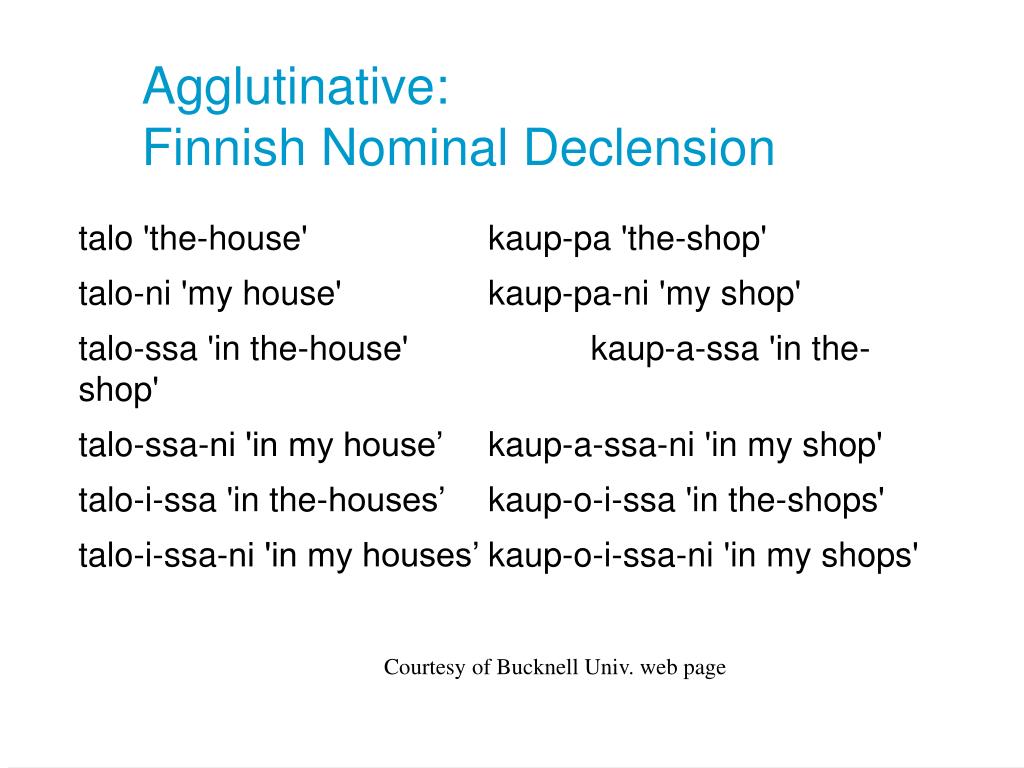 Agglutinative:
Finnish Nominal Declension

talo 'the-house' kaup-pa 'the-shop'

talo-ni 'my house' kaup-pa-ni 'my shop'

talo-ssa 'in the-house' kaup-a-ssa 'in the-shop'

talo-ssa-ni 'in my house’ kaup-a-ssa-ni 'in my shop'

talo-i-ssa 'in the-houses’ kaup-o-i-ssa 'in the-shops'

talo-i-ssa-ni 'in my houses’ kaup-o-i-ssa-ni 'in my shops'

Courtesy of Bucknell Univ. web page